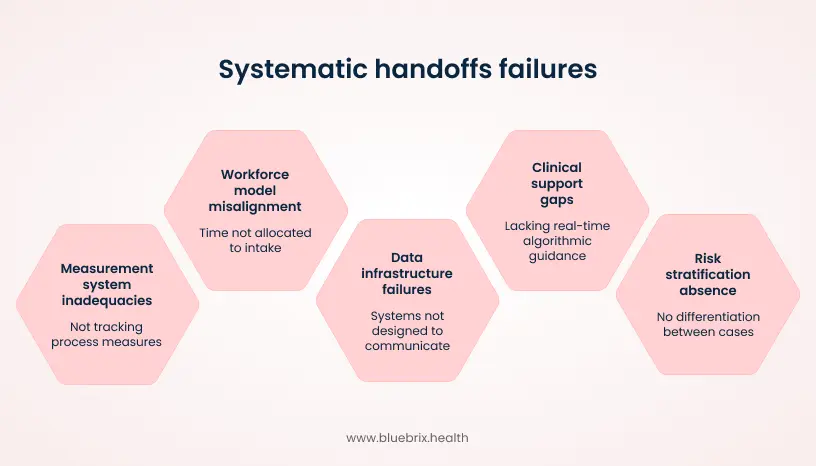 Systematic handoffs failures

Measurement system inadequacies

Not tracking process measures

Workforce model misalignment

Time not allocated to intake

Data infrastructure failures

Systems not designed to communicate

Clinical support gaps

Lacking real-time algorithmic guidance

Risk stratification absence

No differentiation between cases

www.bluebrix.health